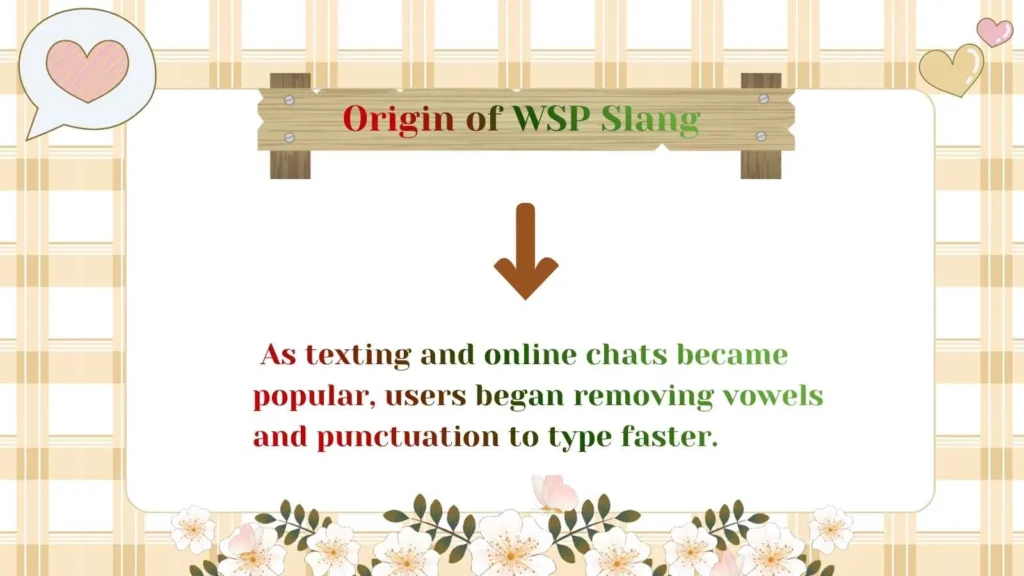 Origin of WSP Slang

As texting and online chats became popular, users began removing vowels and punctuation to type faster.